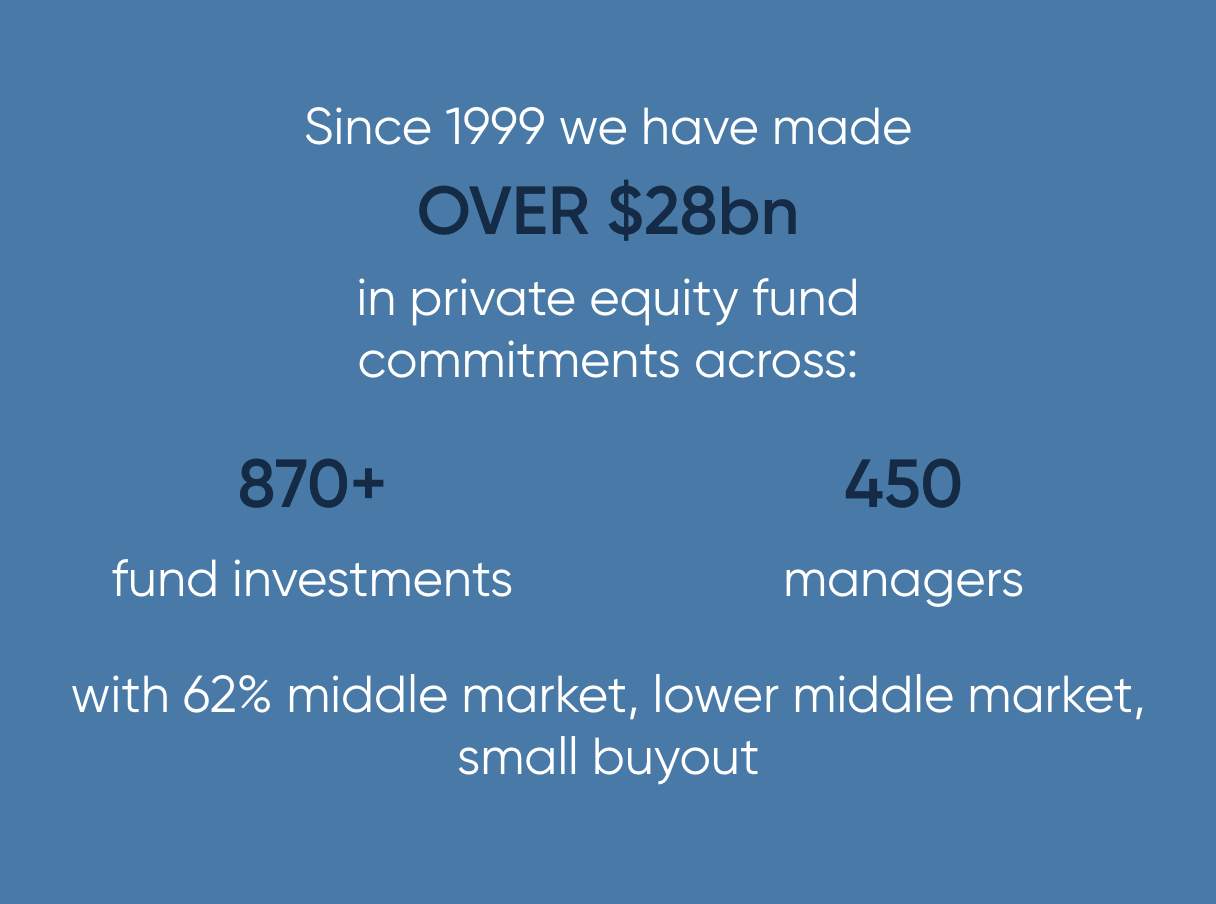 Since 1999 we have made

OVER \$28bn

in private equity fund commitments across:

870+

fund investments

450

managers

with 62% middle market, lower middle market, small buyout